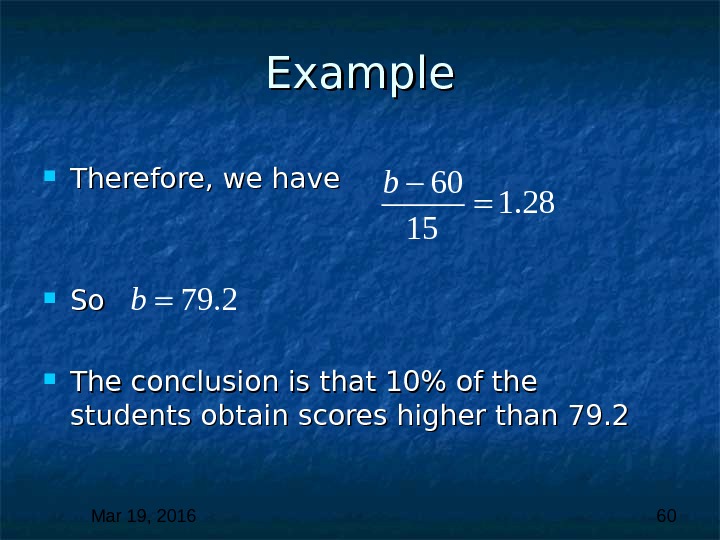 Example

Therefore, we have $\frac{b-60}{15}=1.28$

So $b=79.2$

The conclusion is that 10% of the students obtain scores higher than 79.2

Mar 19, 2016

60